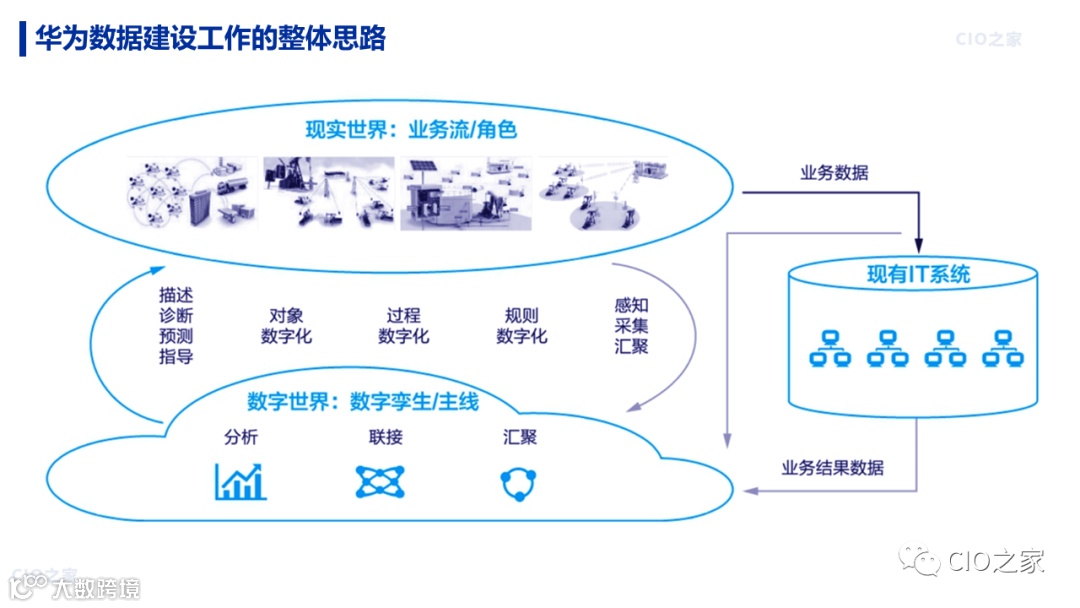 华为数据建设工作的整体思路

CIO之家

现实世界：业务流/角色

业务数据

现有IT系统

描述
诊断
预测
指导

对象
数字化

过程
数字化

规则
数字化

感知
采集
汇聚

数字世界：数字孪生/主线

分析

联接

汇聚

业务结果数据

CIO之家

大数跨境